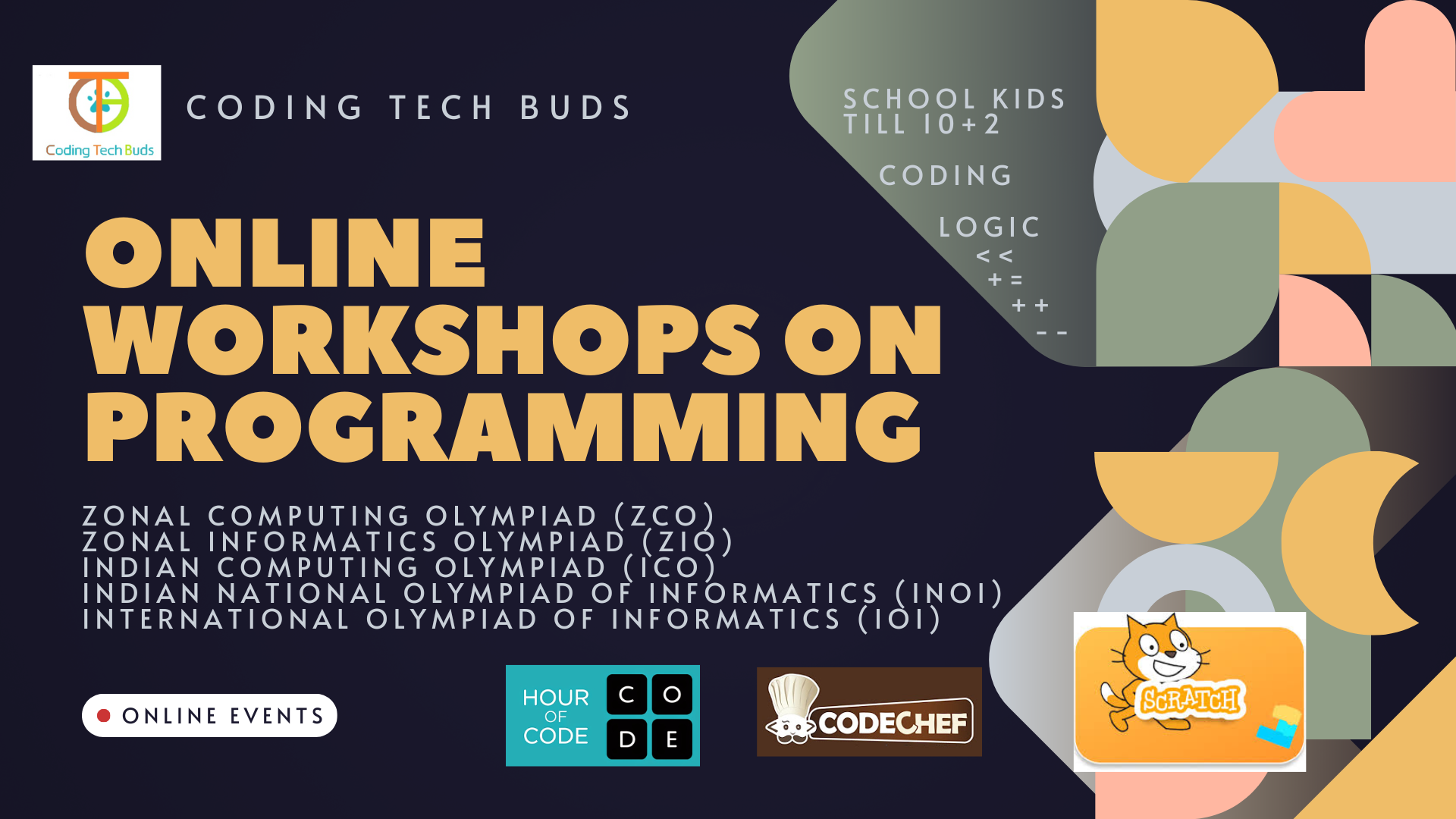 Coding Tech Buds

CODING TECH BUDS

SCHOOL KIDS
TILL 10+2

CODING

LOGIC
< <
+ =
+ +
- -

ONLINE
WORKSHOPS ON
PROGRAMMING

ZONAL COMPUTING OLYMPIAD (ZCO)
ZONAL INFORMATICS OLYMPIAD (ZIO)
INDIAN COMPUTING OLYMPIAD (ICO)
INDIAN NATIONAL OLYMPIAD OF INFORMATICS (INOI)
INTERNATIONAL OLYMPIAD OF INFORMATICS (IOI)

ONLINE EVENTS

HOUR OF CODE
C O
D E

CODECHEF

SCRATCH